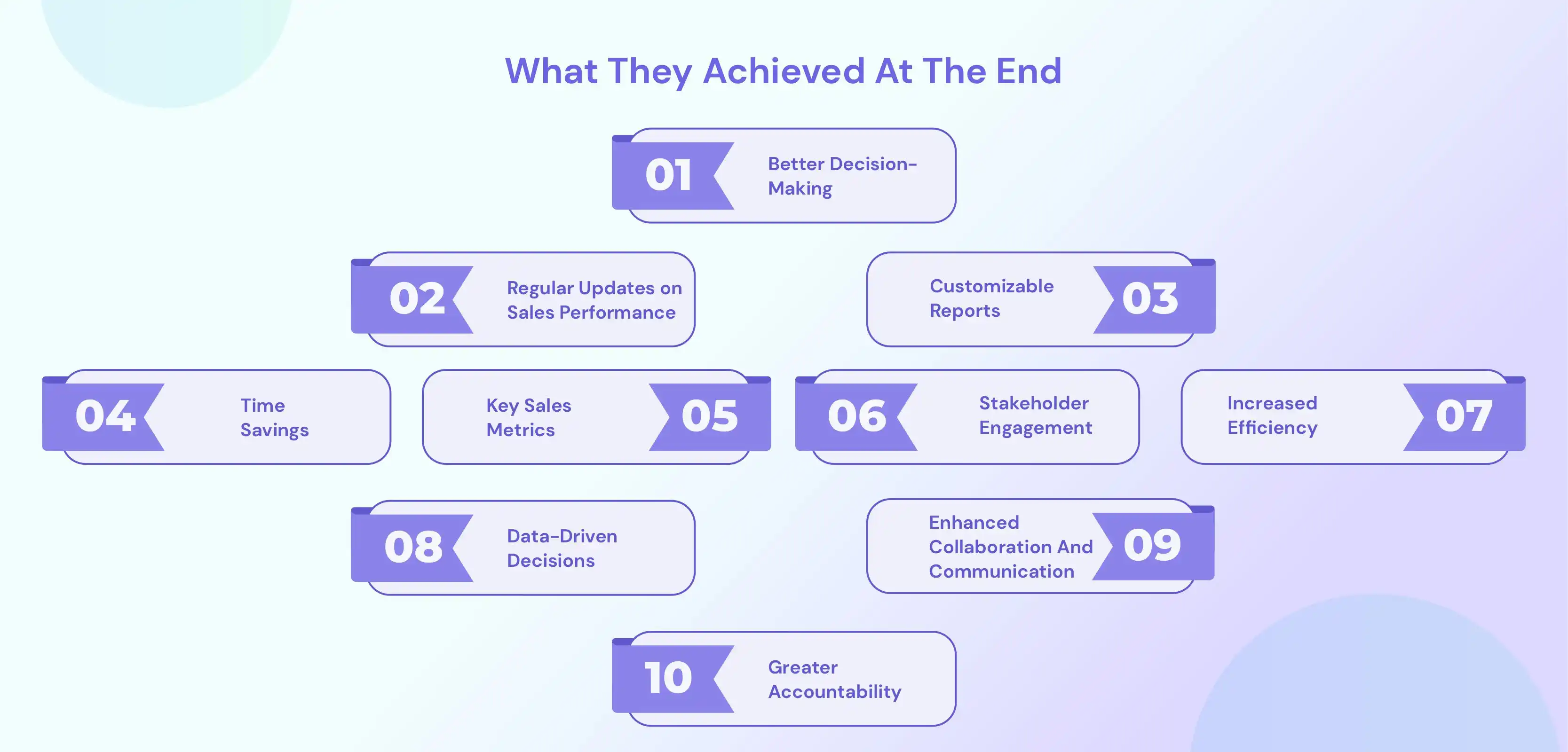 What They Achieved At The End

01 Better Decision-Making

02 Regular Updates on Sales Performance

Customizable Reports 03

04 Time Savings

Key Sales Metrics 05

06 Stakeholder Engagement

Increased Efficiency 07

08 Data-Driven Decisions

Enhanced Collaboration And Communication 09

10 Greater Accountability